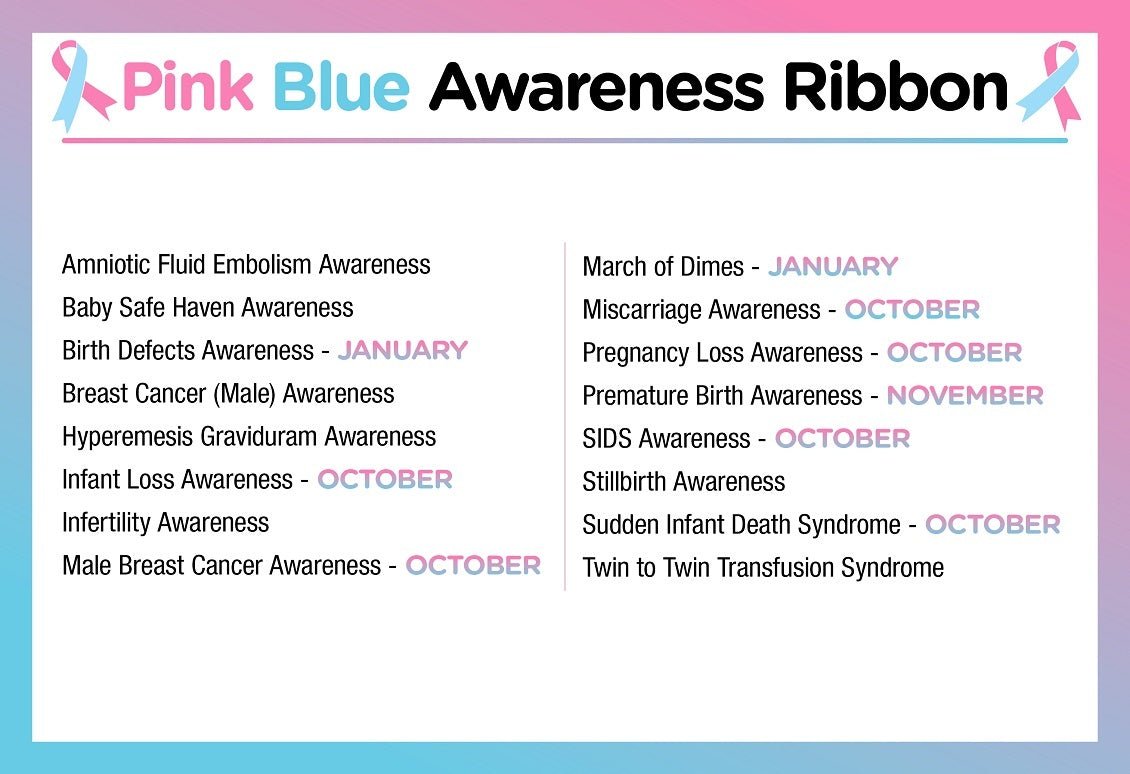 Pink Blue Awareness Ribbon

Amniotic Fluid Embolism Awareness
Baby Safe Haven Awareness
Birth Defects Awareness - JANUARY
Breast Cancer (Male) Awareness
Hyperemesis Graviduram Awareness
Infant Loss Awareness - OCTOBER
Infertility Awareness
Male Breast Cancer Awareness - OCTOBER

March of Dimes - JANUARY
Miscarriage Awareness - OCTOBER
Pregnancy Loss Awareness - OCTOBER
Premature Birth Awareness - NOVEMBER
SIDS Awareness - OCTOBER
Stillbirth Awareness
Sudden Infant Death Syndrome - OCTOBER
Twin to Twin Transfusion Syndrome